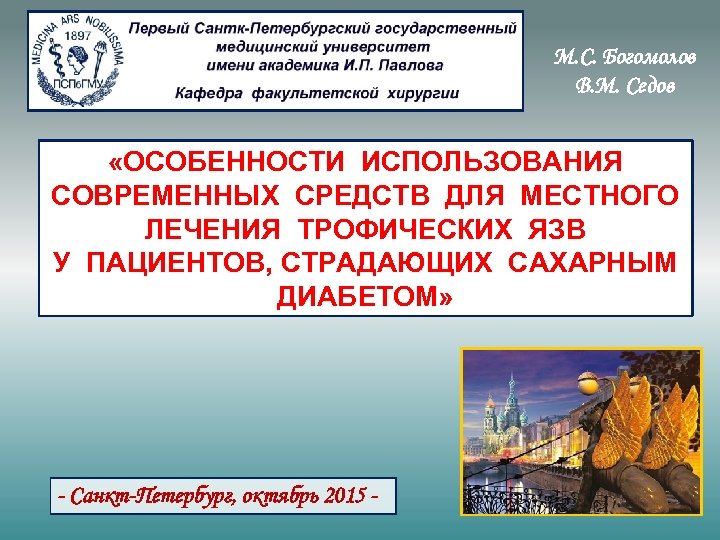 MEDICINA ARS NOBILISSIMA
1897
ПСПбГМУ

Первый Сантк-Петербургский государственный медицинский университет имени академика И.П. Павлова

Кафедра факультетской хирургии

М.С. Богомолов
В.М. Седов

«ОСОБЕННОСТИ ИСПОЛЬЗОВАНИЯ СОВРЕМЕННЫХ СРЕДСТВ ДЛЯ МЕСТНОГО ЛЕЧЕНИЯ ТРОФИЧЕСКИХ ЯЗВ У ПАЦИЕНТОВ, СТРАДАЮЩИХ САХАРНЫМ ДИАБЕТОМ»

- Санкт-Петербург, октябрь 2015 -